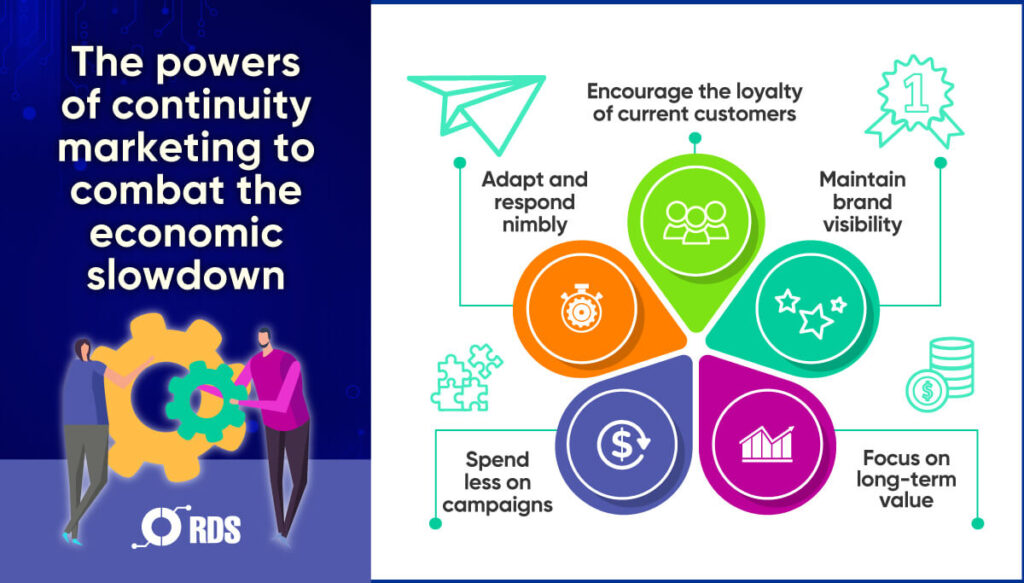 The powers of continuity marketing to combat the economic slowdown

RDS

Encourage the loyalty of current customers

1

Adapt and respond nimbly

Maintain brand visibility

Spend less on campaigns

Focus on long-term value